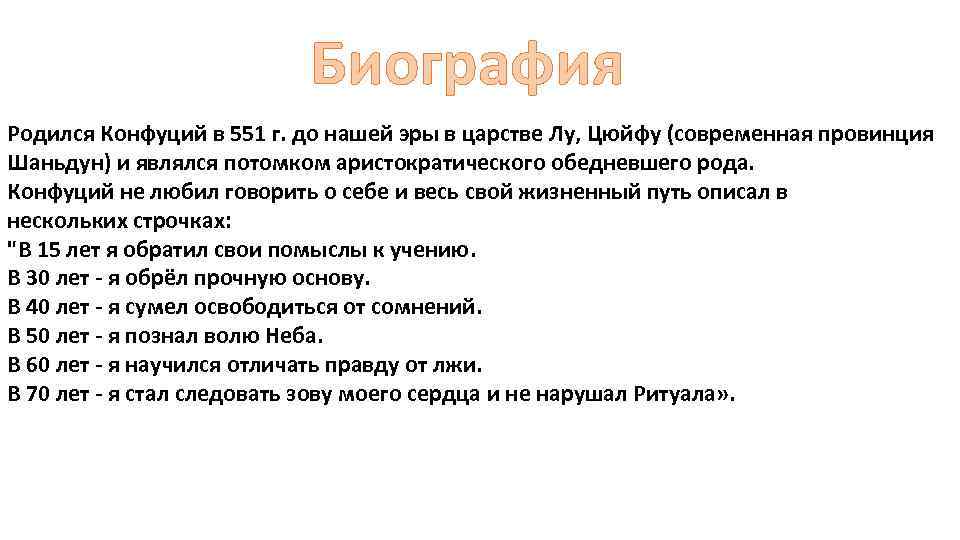 Биография

Родился Конфуций в 551 г. до нашей эры в царстве Лу, Цюйфу (современная провинция Шаньдун) и являлся потомком аристократического обедневшего рода.
Конфуций не любил говорить о себе и весь свой жизненный путь описал в нескольких строчках:
"В 15 лет я обратил свои помыслы к учению.
В 30 лет - я обрёл прочную основу.
В 40 лет - я сумел освободиться от сомнений.
В 50 лет - я познал волю Неба.
В 60 лет - я научился отличать правду от лжи.
В 70 лет - я стал следовать зову моего сердца и не нарушал Ритуала».